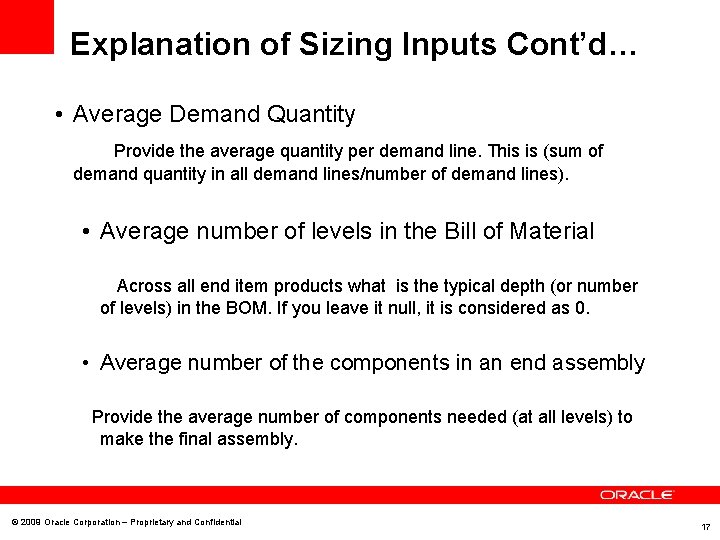 Explanation of Sizing Inputs Cont'd…

• Average Demand Quantity

Provide the average quantity per demand line. This is (sum of demand quantity in all demand lines/number of demand lines).

• Average number of levels in the Bill of Material

Across all end item products what is the typical depth (or number of levels) in the BOM. If you leave it null, it is considered as 0.

• Average number of the components in an end assembly

Provide the average number of components needed (at all levels) to make the final assembly.

ORACLE

© 2008 Oracle Corporation – Proprietary and Confidential

17